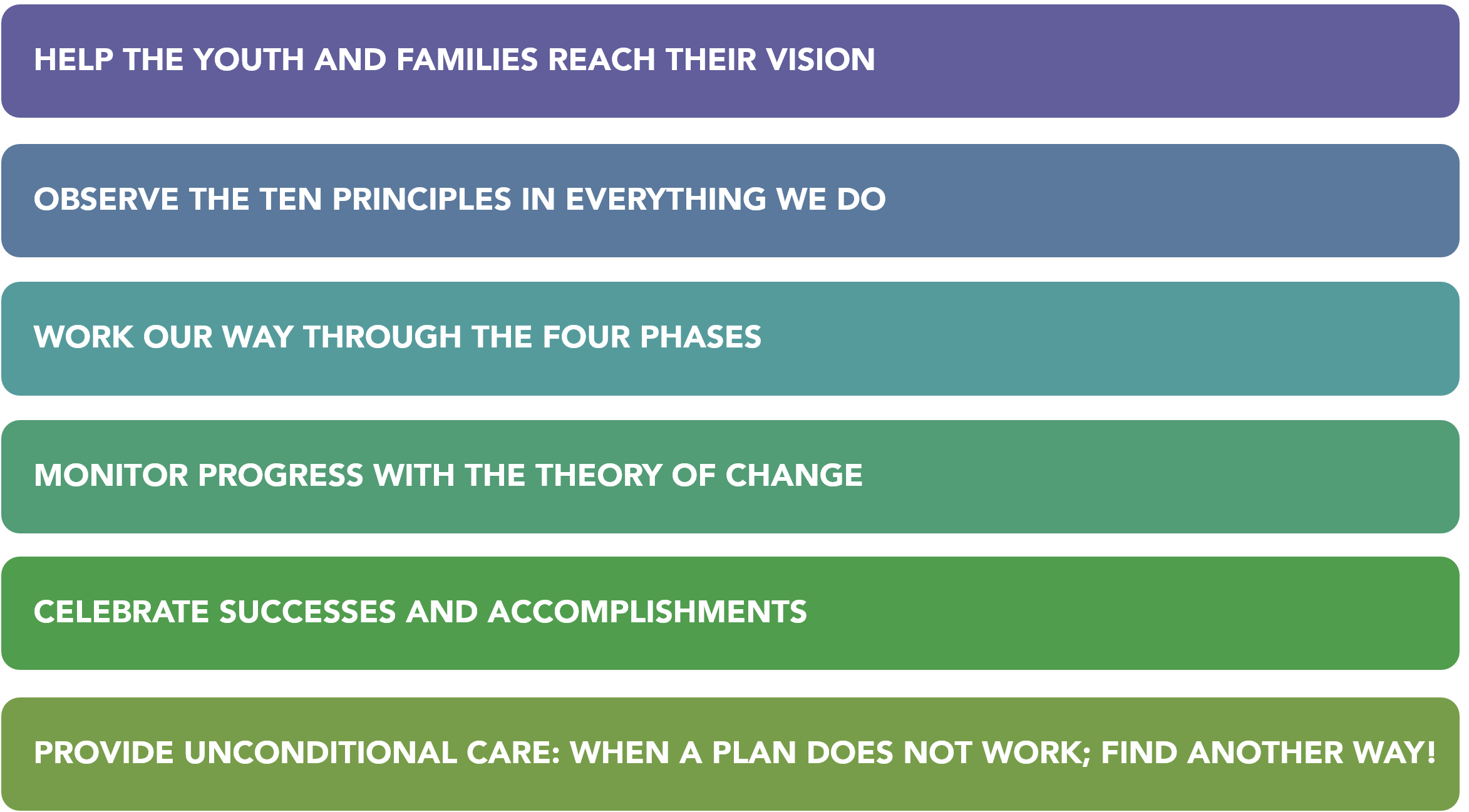 HELP THE YOUTH AND FAMILIES REACH THEIR VISION

OBSERVE THE TEN PRINCIPLES IN EVERYTHING WE DO

WORK OUR WAY THROUGH THE FOUR PHASES

MONITOR PROGRESS WITH THE THEORY OF CHANGE

CELEBRATE SUCCESSES AND ACCOMPLISHMENTS

PROVIDE UNCONDITIONAL CARE: WHEN A PLAN DOES NOT WORK; FIND ANOTHER WAY!